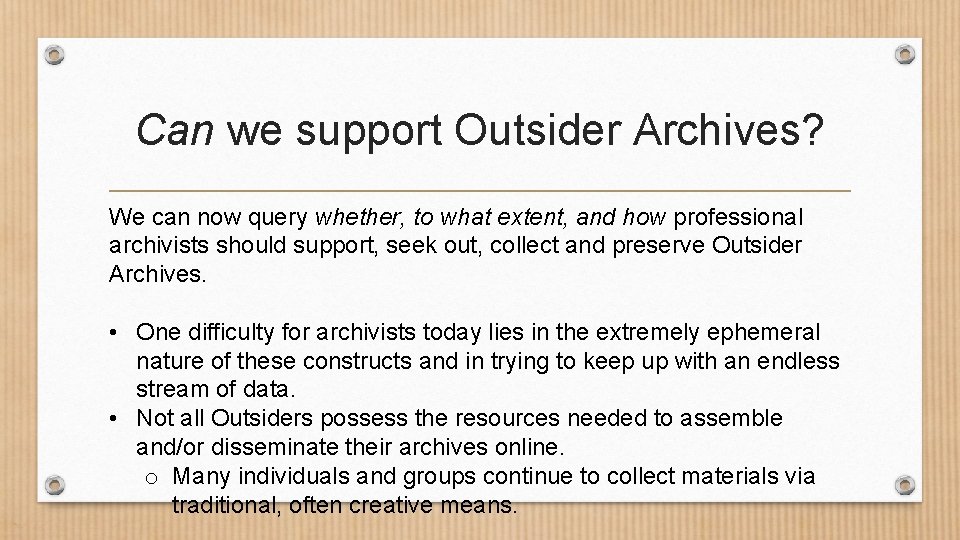 Can we support Outsider Archives?

We can now query whether, to what extent, and how professional archivists should support, seek out, collect and preserve Outsider Archives.

• One difficulty for archivists today lies in the extremely ephemeral nature of these constructs and in trying to keep up with an endless stream of data.
• Not all Outsiders possess the resources needed to assemble and/or disseminate their archives online.
o Many individuals and groups continue to collect materials via traditional, often creative means.